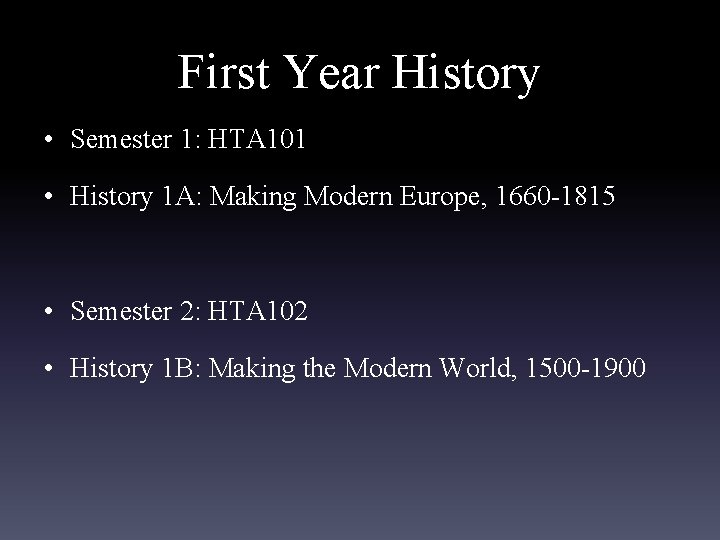 First Year History

• Semester 1: HTA101
• History 1A: Making Modern Europe, 1660-1815

• Semester 2: HTA102
• History 1B: Making the Modern World, 1500-1900